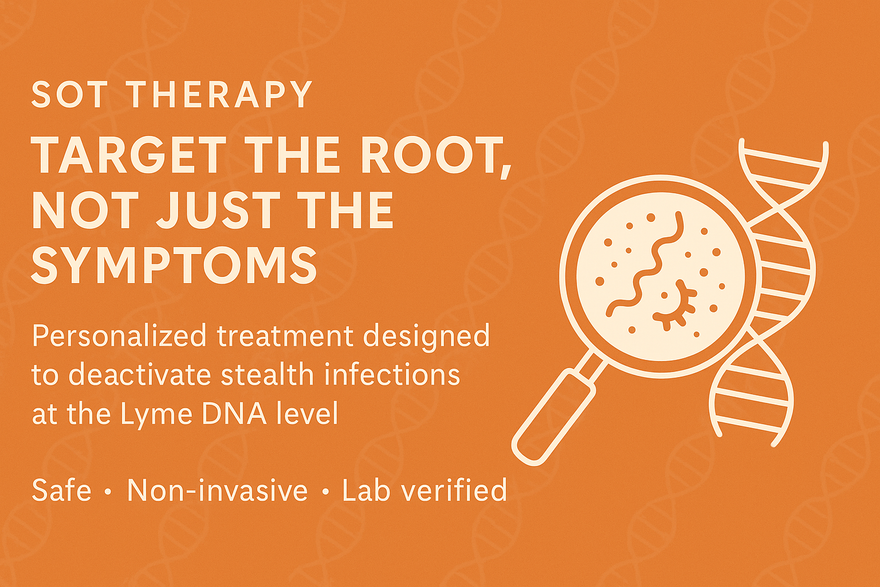 SOT THERAPY

TARGET THE ROOT, NOT JUST THE SYMPTOMS

Personalized treatment designed to deactivate stealth infections at the Lyme DNA level

Safe • Non-invasive • Lab verified